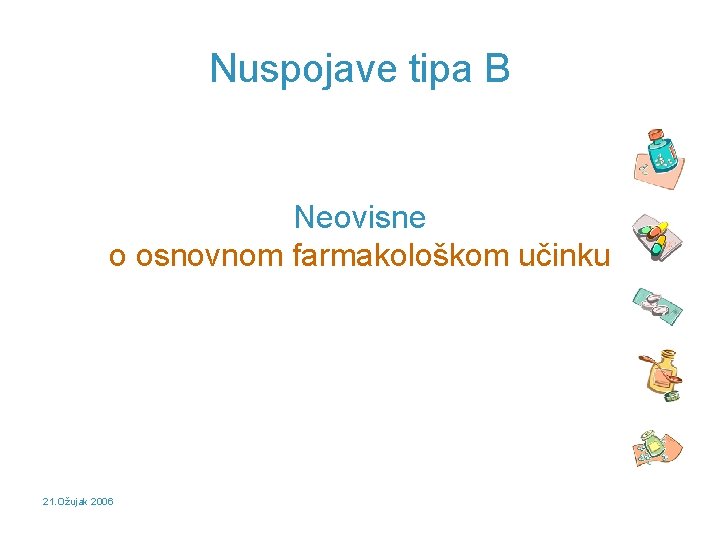 Nuspojave tipa B

Neovisne
o osnovnom farmakološkom učinku

21.Ožujak 2006